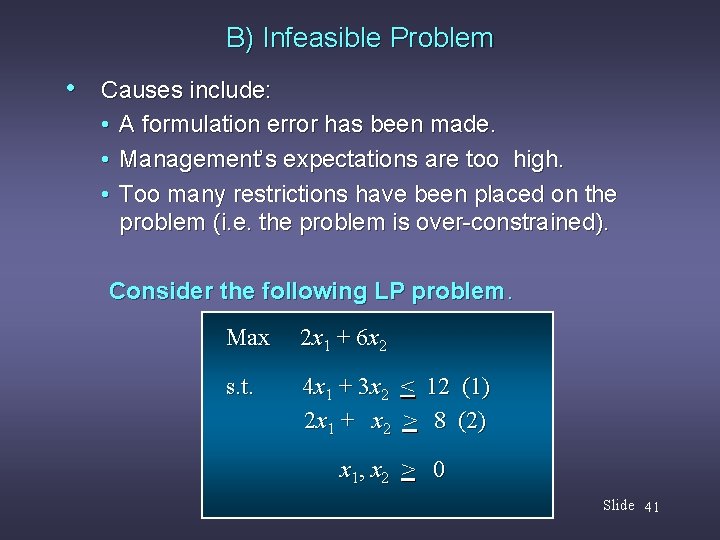 B) Infeasible Problem

• Causes include:
• A formulation error has been made.
• Management's expectations are too high.
• Too many restrictions have been placed on the problem (i.e. the problem is over-constrained).

Consider the following LP problem.

Max $2x_1 + 6x_2$

s.t. $4x_1 + 3x_2 \leq 12$ (1)
$2x_1 + x_2 \geq 8$ (2)

$x_1, x_2 \geq 0$

Slide 41